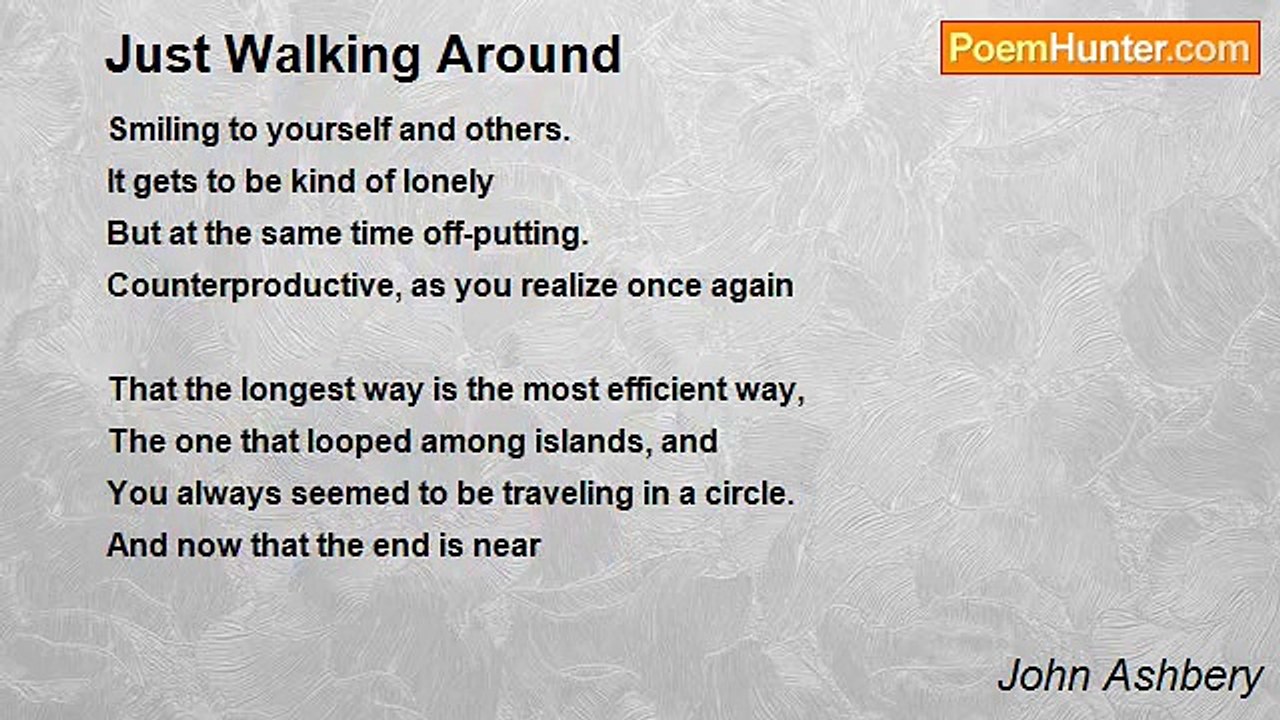 Just Walking Around

PoemHunter.com

Smiling to yourself and others.
It gets to be kind of lonely
But at the same time off-putting.
Counterproductive, as you realize once again

That the longest way is the most efficient way,
The one that looped among islands, and
You always seemed to be traveling in a circle.
And now that the end is near

John Ashbery